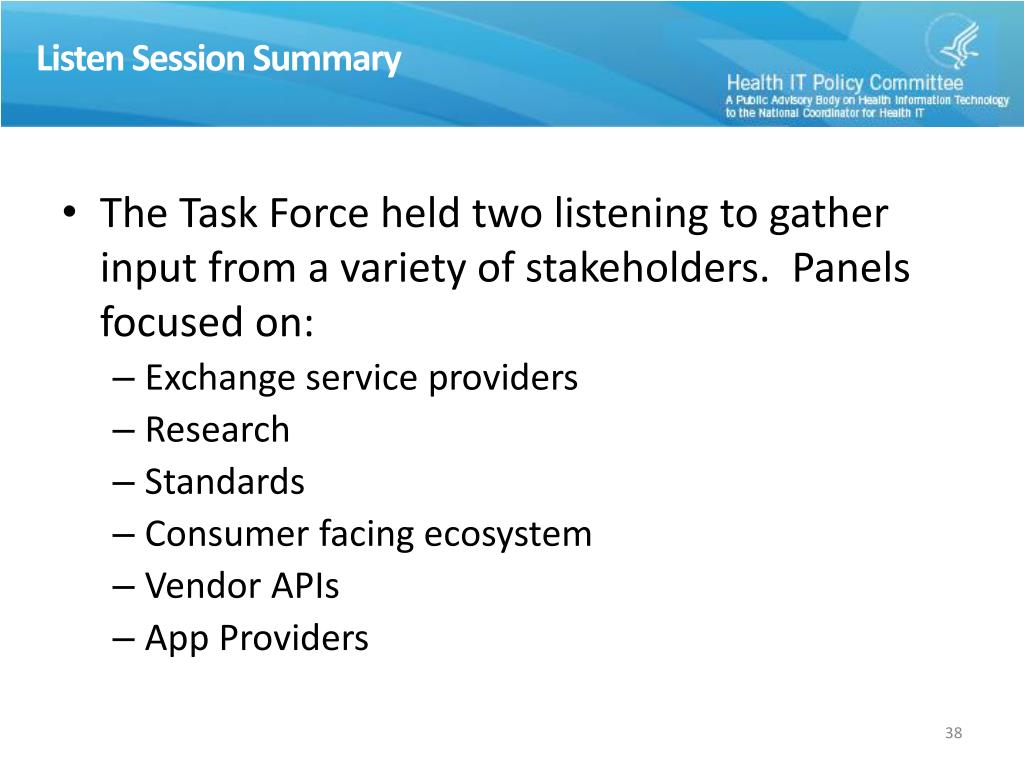 Listen Session Summary

Health IT Policy Committee
A Public Advisory Body on Health Information Technology to the National Coordinator for Health IT

• The Task Force held two listening to gather input from a variety of stakeholders. Panels focused on:
– Exchange service providers
– Research
– Standards
– Consumer facing ecosystem
– Vendor APIs
– App Providers

38